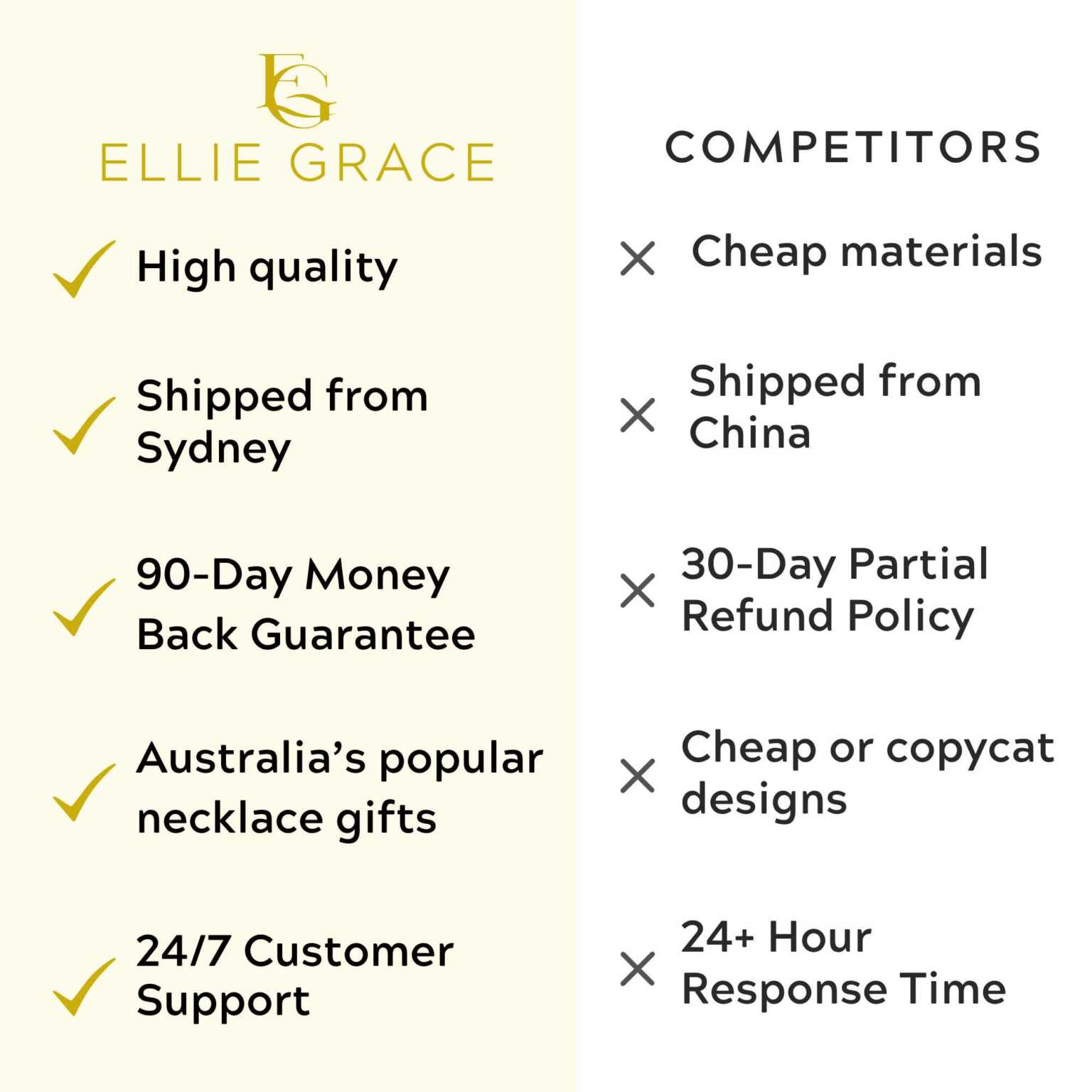 EG
ELLIE GRACE

High quality

Shipped from Sydney

90-Day Money Back Guarantee

Australia's popular necklace gifts

24/7 Customer Support

COMPETITORS

Cheap materials

Shipped from China

30-Day Partial Refund Policy

Cheap or copycat designs

24+ Hour Response Time